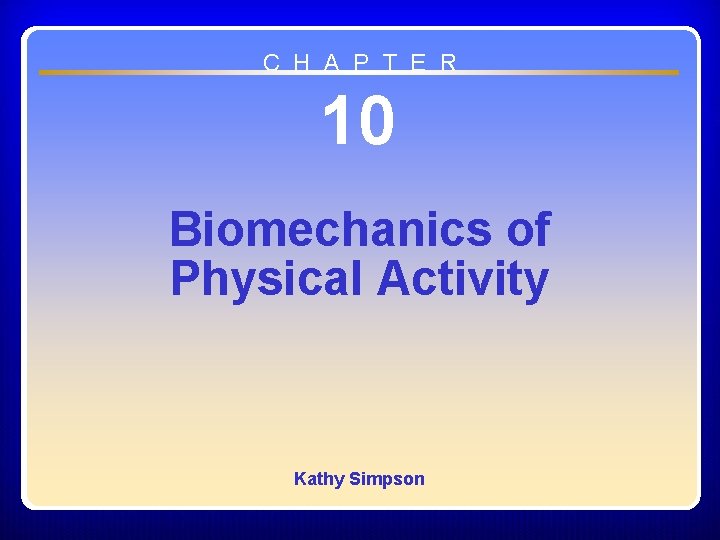 CHAPTER

10

Biomechanics of Physical Activity

Kathy Simpson